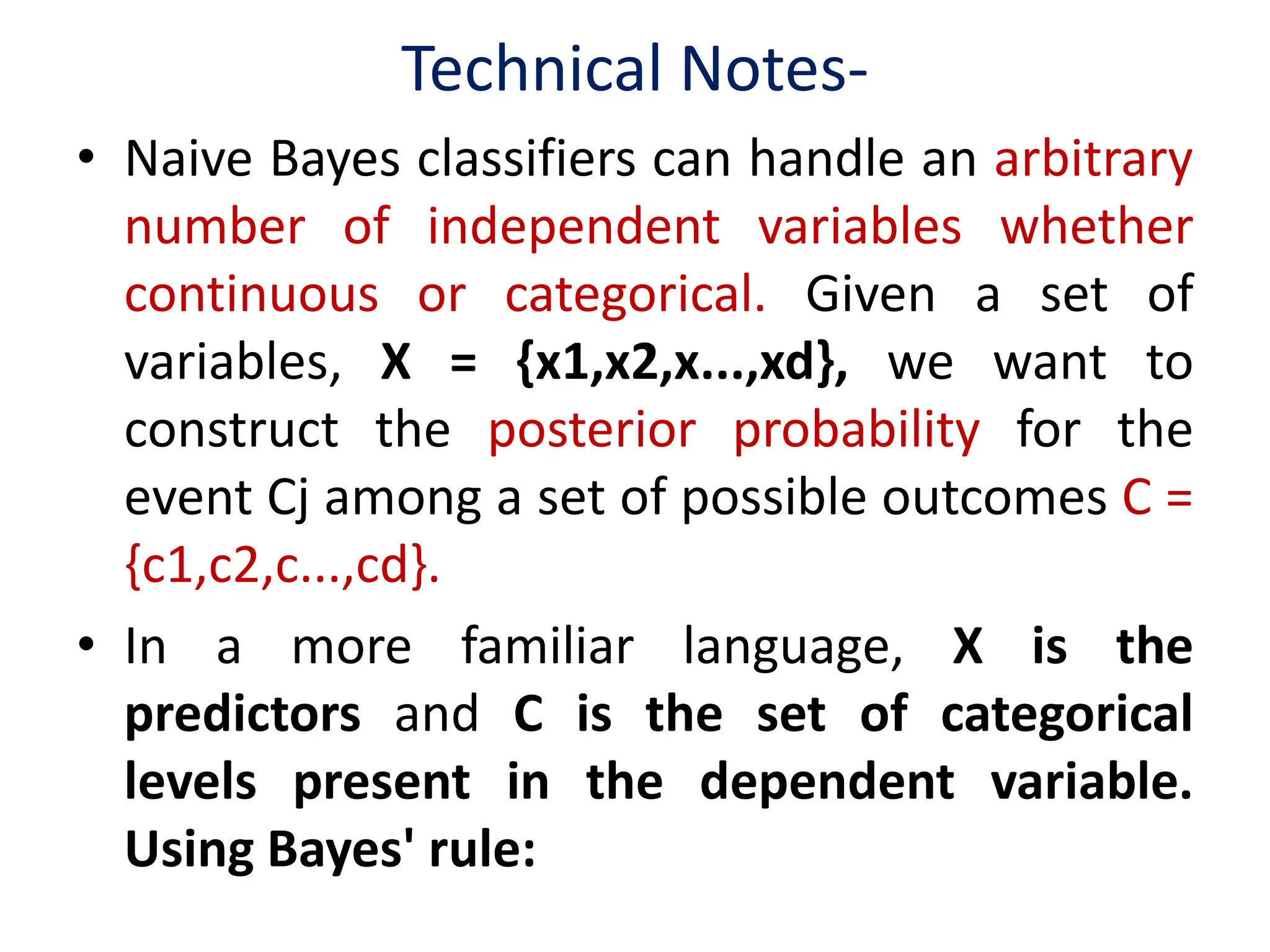 Technical Notes-

• Naive Bayes classifiers can handle an arbitrary number of independent variables whether continuous or categorical. Given a set of variables, X = {x1,x2,x...,xd}, we want to construct the posterior probability for the event Cj among a set of possible outcomes C = {c1,c2,c...,cd}.

• In a more familiar language, X is the predictors and C is the set of categorical levels present in the dependent variable. Using Bayes' rule: